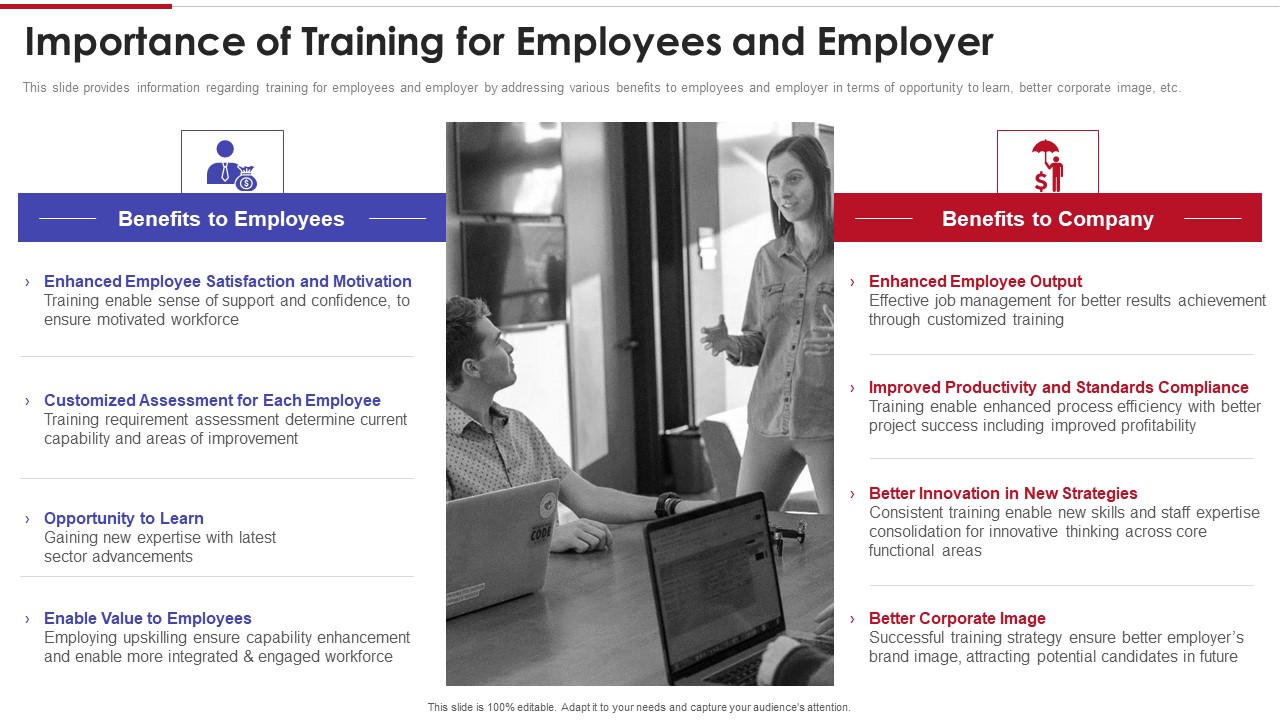 Importance of Training for Employees and Employer

This slide provides information regarding training for employees and employer by addressing various benefits to employees and employer in terms of opportunity to learn, better corporate image, etc.

Benefits to Employees

› Enhanced Employee Satisfaction and Motivation
Training enable sense of support and confidence, to ensure motivated workforce

› Customized Assessment for Each Employee
Training requirement assessment determine current capability and areas of improvement

› Opportunity to Learn
Gaining new expertise with latest sector advancements

› Enable Value to Employees
Employing upskilling ensure capability enhancement and enable more integrated & engaged workforce

Benefits to Company

› Enhanced Employee Output
Effective job management for better results achievement through customized training

› Improved Productivity and Standards Compliance
Training enable enhanced process efficiency with better project success including improved profitability

› Better Innovation in New Strategies
Consistent training enable new skills and staff expertise consolidation for innovative thinking across core functional areas

› Better Corporate Image
Successful training strategy ensure better employer's brand image, attracting potential candidates in future

This slide is 100% editable. Adapt it to your needs and capture your audience's attention.